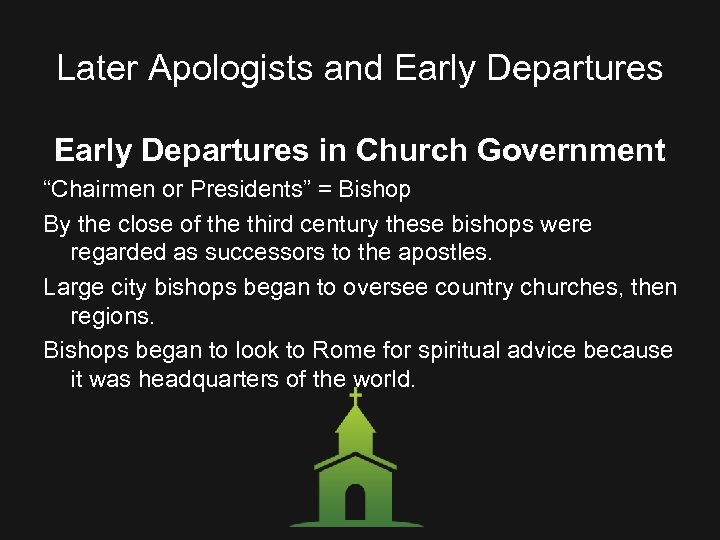 Later Apologists and Early Departures

Early Departures in Church Government

“Chairmen or Presidents” = Bishop

By the close of the third century these bishops were regarded as successors to the apostles.

Large city bishops began to oversee country churches, then regions.

Bishops began to look to Rome for spiritual advice because it was headquarters of the world.